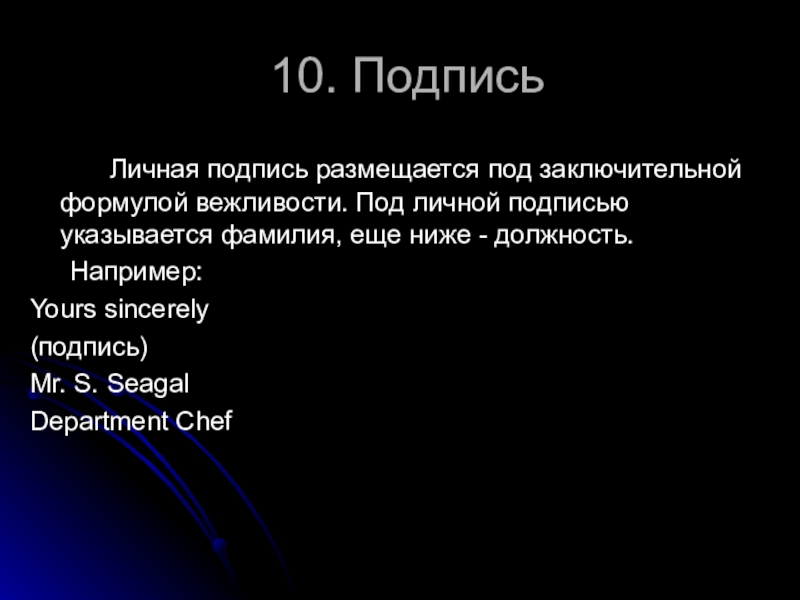 10. Подпись

Личная подпись размещается под заключительной формулой вежливости. Под личной подписью указывается фамилия, еще ниже - должность.

Например:

Yours sincerely

(подпись)

Mr. S. Seagal

Department Chef